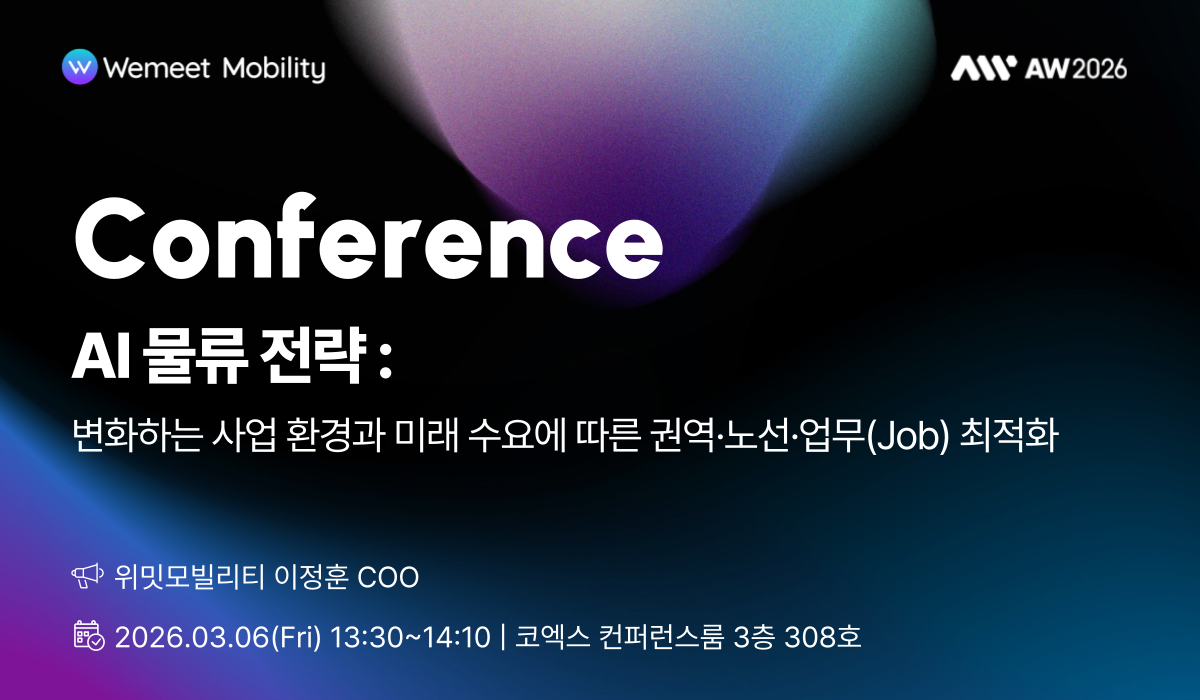 Wemeet Mobility

AW 2026

Conference

AI 물류 전략 :

변화하는 사업 환경과 미래 수요에 따른 권역·노선·업무(Job) 최적화

위밋모빌리티 이정훈 COO

2026.03.06(Fri) 13:30~14:10 | 코엑스 컨퍼런스룸 3층 308호